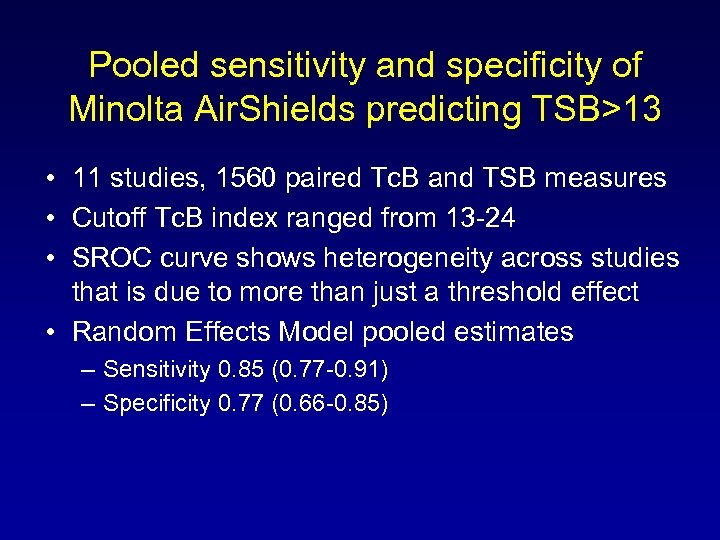 Pooled sensitivity and specificity of Minolta AirShields predicting TSB>13

• 11 studies, 1560 paired TcB and TSB measures
• Cutoff TcB index ranged from 13-24
• SROC curve shows heterogeneity across studies that is due to more than just a threshold effect
• Random Effects Model pooled estimates
– Sensitivity 0.85 (0.77-0.91)
– Specificity 0.77 (0.66-0.85)